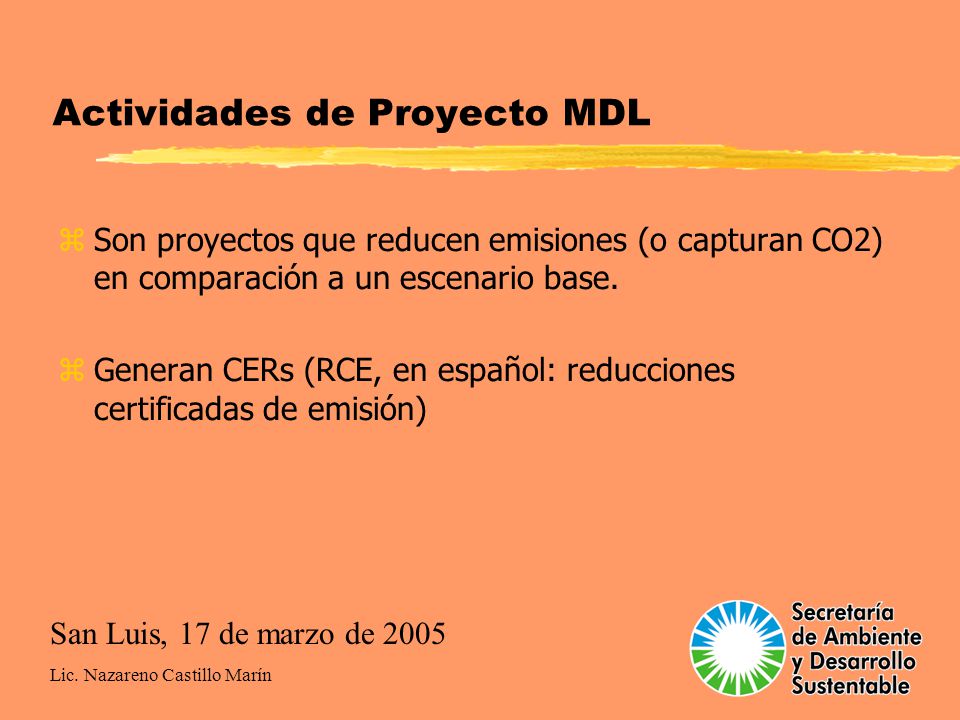 Actividades de Proyecto MDL

Son proyectos que reducen emisiones (o capturan CO2) en comparación a un escenario base.

Generan CERs (RCE, en español: reducciones certificadas de emisión)

San Luis, 17 de marzo de 2005

Lic. Nazareno Castillo Marín

Secretaría de Ambiente y Desarrollo Sustentable